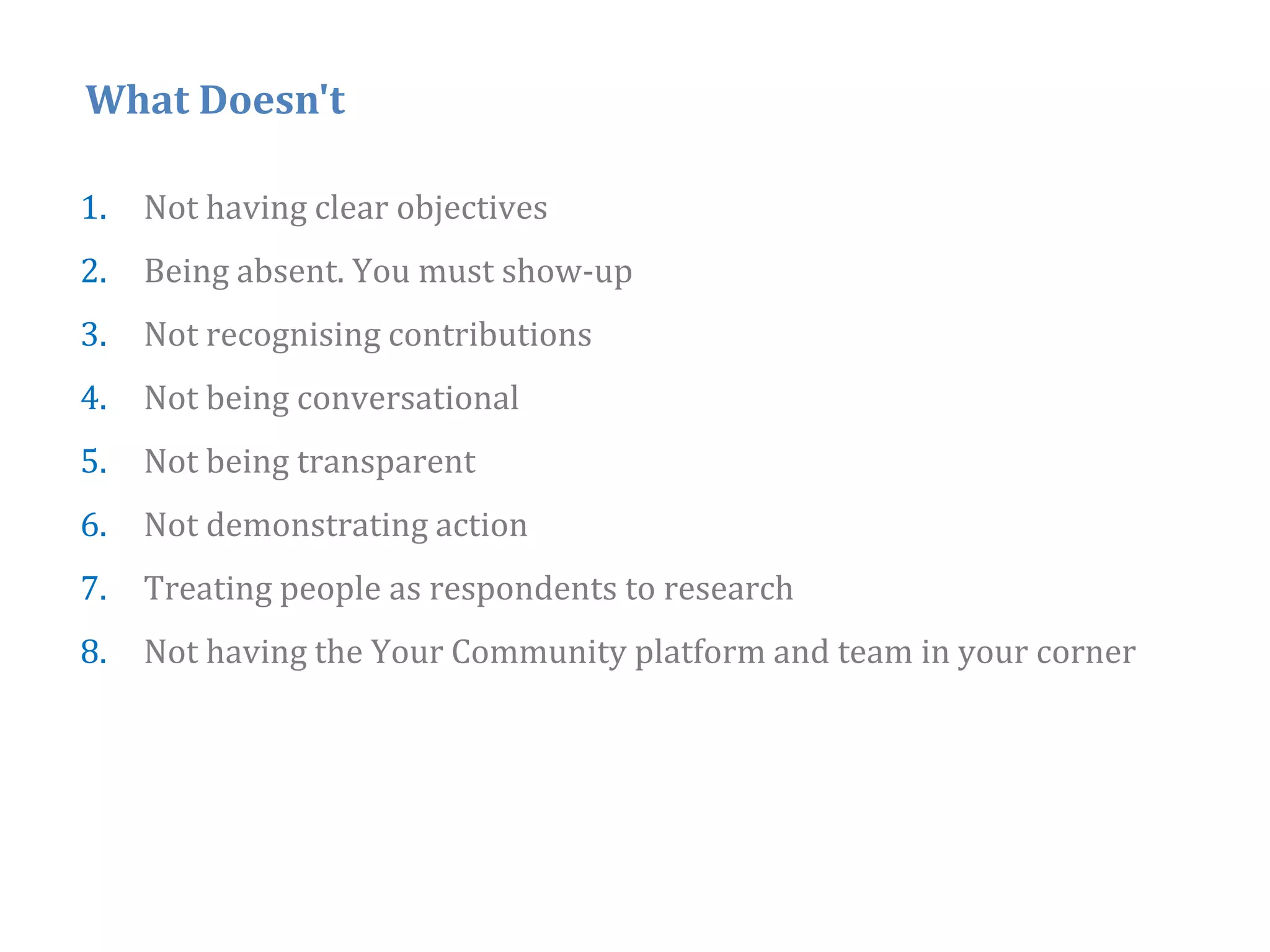 What Doesn't

1. Not having clear objectives
2. Being absent. You must show-up
3. Not recognising contributions
4. Not being conversational
5. Not being transparent
6. Not demonstrating action
7. Treating people as respondents to research
8. Not having the Your Community platform and team in your corner